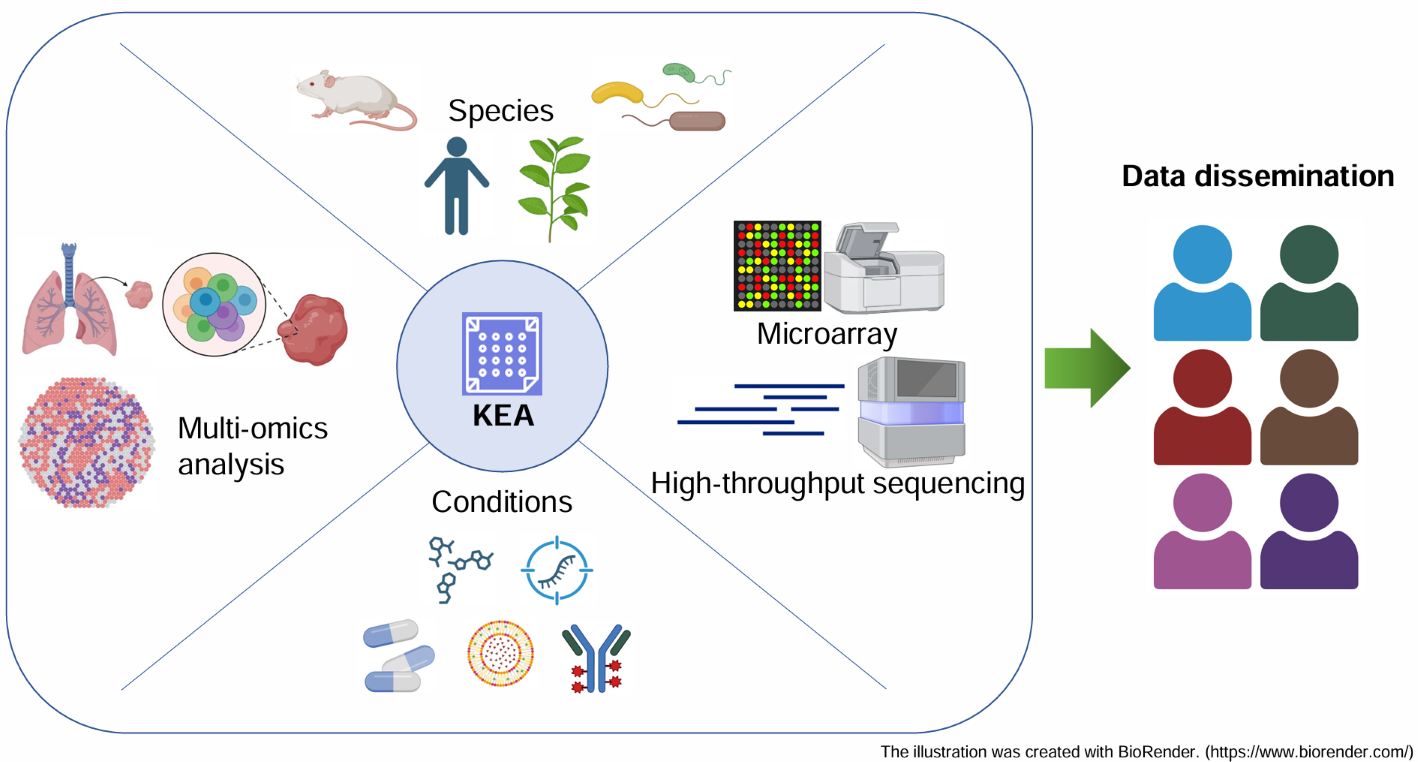 Species

Multi-omics analysis

KEA

Microarray

High-throughput sequencing

Conditions

Data dissemination

The illustration was created with BioRender. (https://www.biorender.com/)